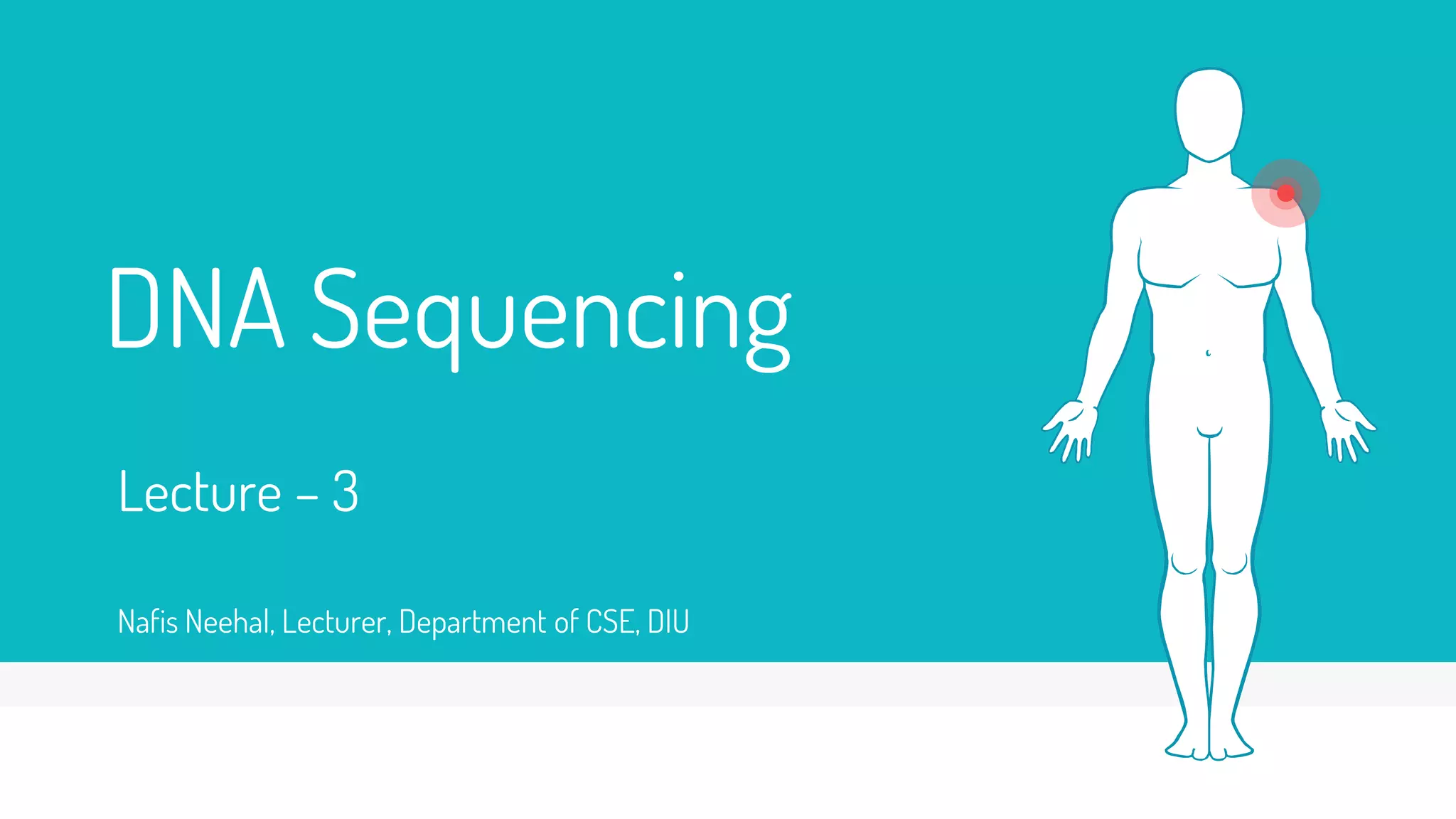 DNA Sequencing

Lecture – 3

Nafis Neehal, Lecturer, Department of CSE, DIU